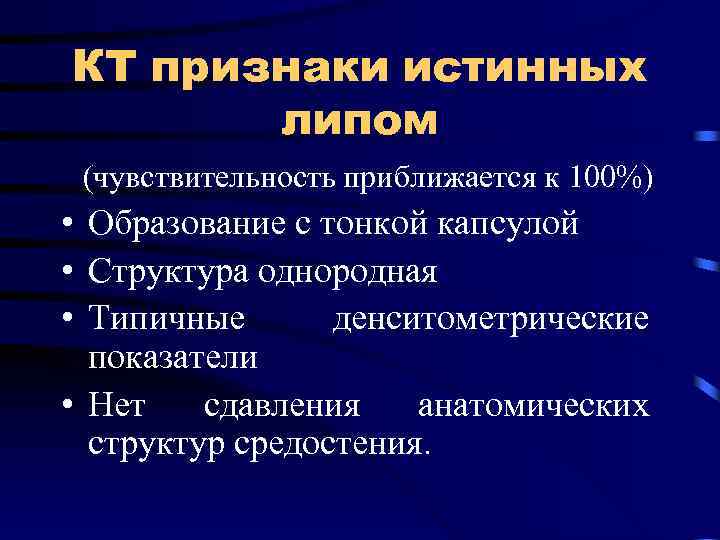 КТ признаки истинных липом

(чувствительность приближается к 100%)

• Образование с тонкой капсулой
• Структура однородная
• Типичные денситометрические показатели
• Нет сдавления анатомических структур средостения.